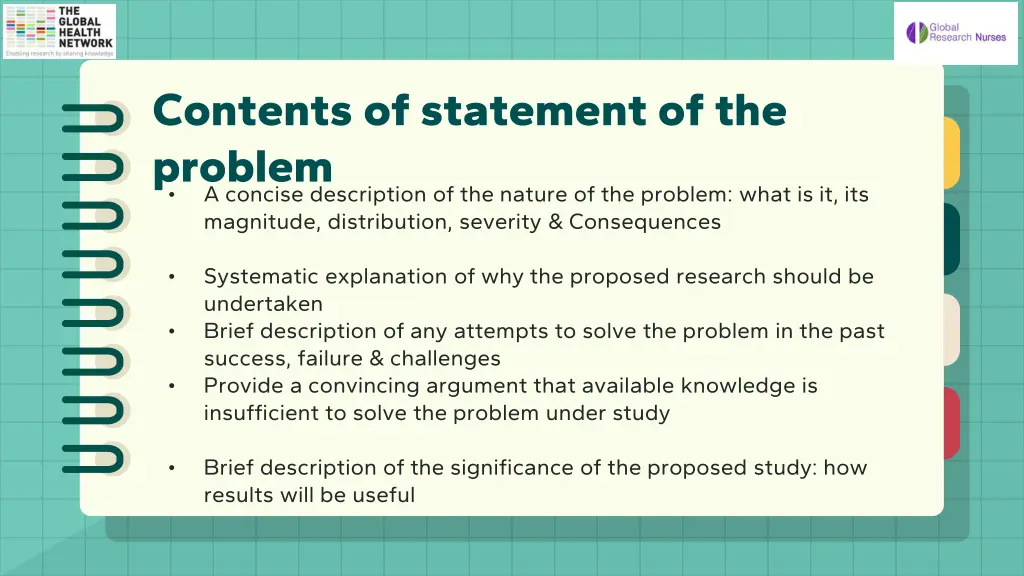 THE GLOBAL HEALTH NETWORK
Enabling research by sharing knowledge

Global Research Nurses

Contents of statement of the problem

• A concise description of the nature of the problem: what is it, its magnitude, distribution, severity & Consequences

• Systematic explanation of why the proposed research should be undertaken
• Brief description of any attempts to solve the problem in the past success, failure & challenges
• Provide a convincing argument that available knowledge is insufficient to solve the problem under study

• Brief description of the significance of the proposed study: how results will be useful